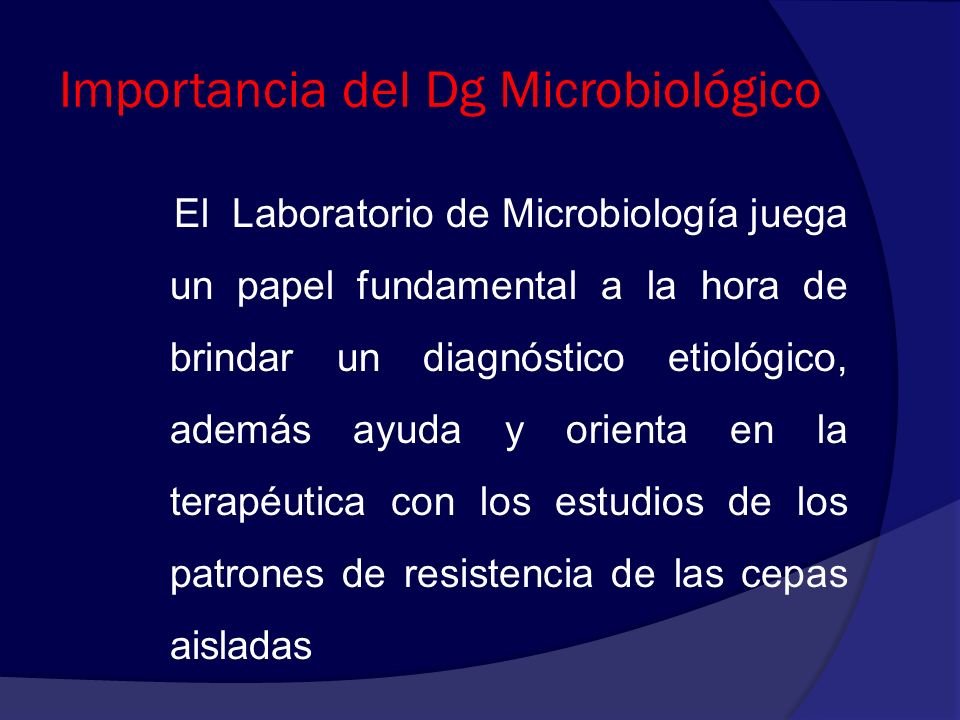 Importancia del Dg Microbiológico

El Laboratorio de Microbiología juega un papel fundamental a la hora de brindar un diagnóstico etiológico, además ayuda y orienta en la terapéutica con los estudios de los patrones de resistencia de las cepas aisladas